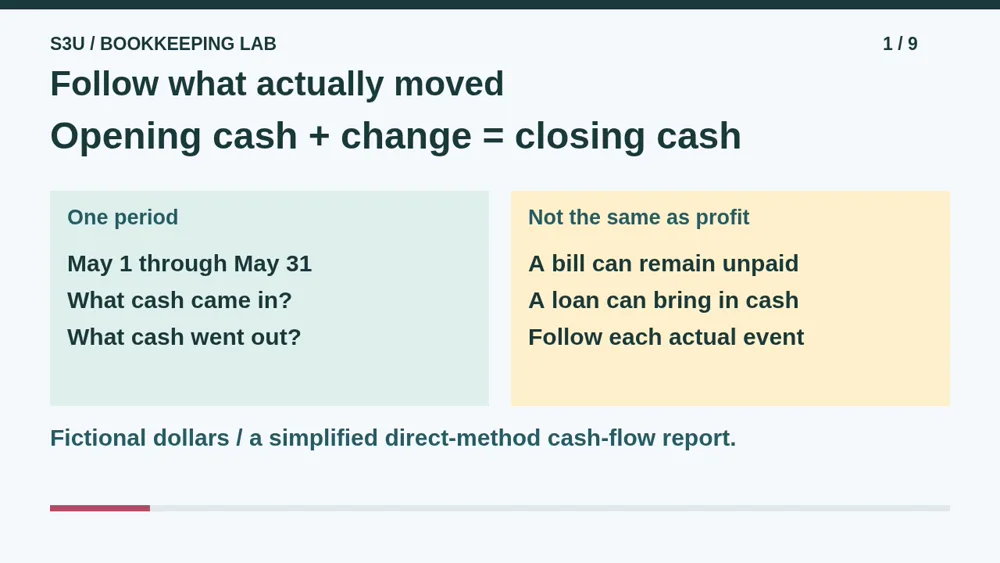 S3U / BOOKKEEPING LAB

1 / 9

Follow what actually moved

Opening cash + change = closing cash

One period

May 1 through May 31
What cash came in?
What cash went out?

Not the same as profit

A bill can remain unpaid
A loan can bring in cash
Follow each actual event

Fictional dollars / a simplified direct-method cash-flow report.